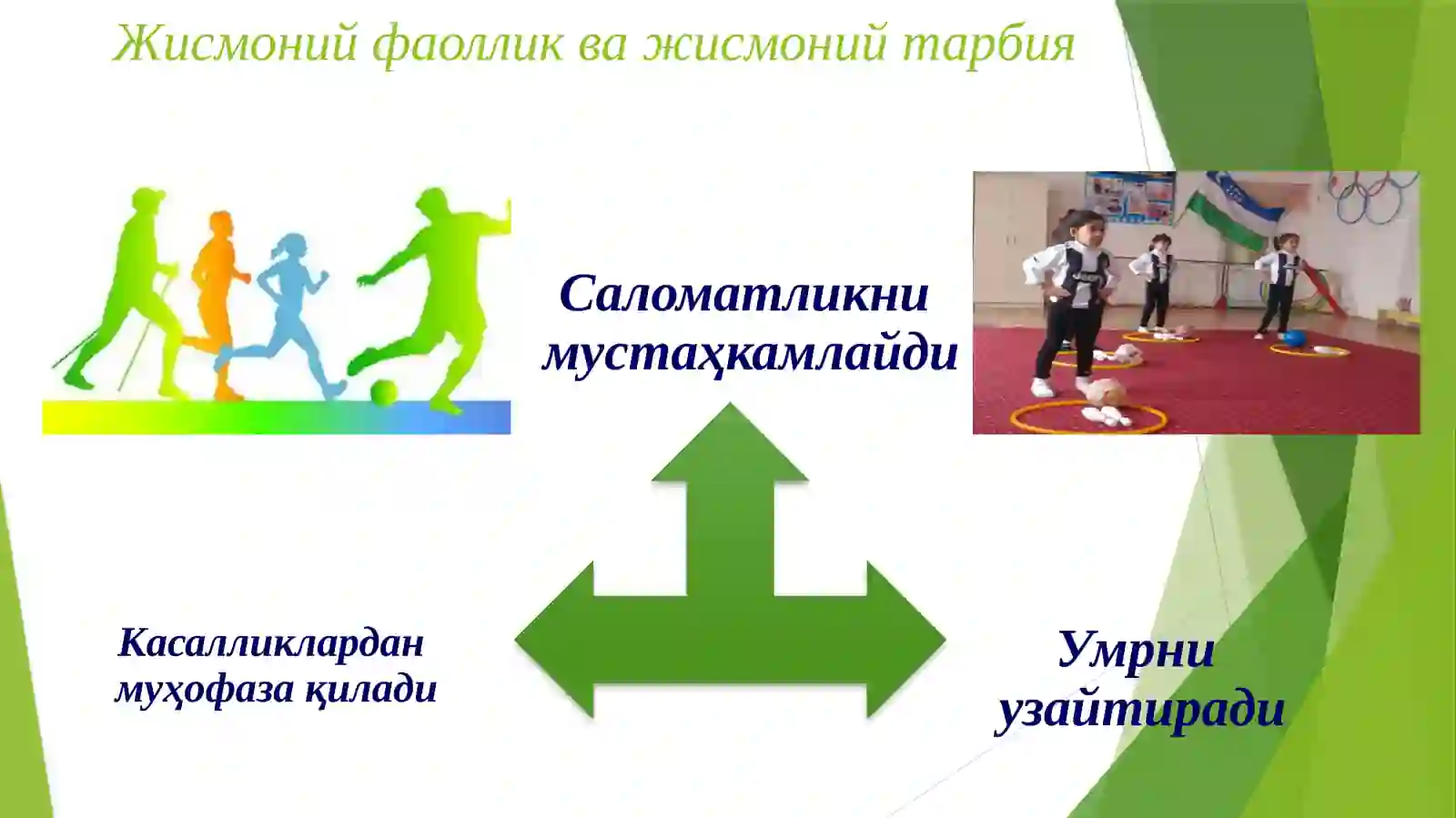 Жисмоний фаоллик ва жисмоний тарбия

Саломатликни мустаҳкамлайди

Касалликлардан муҳофаза қилади

Умрни узайтиради